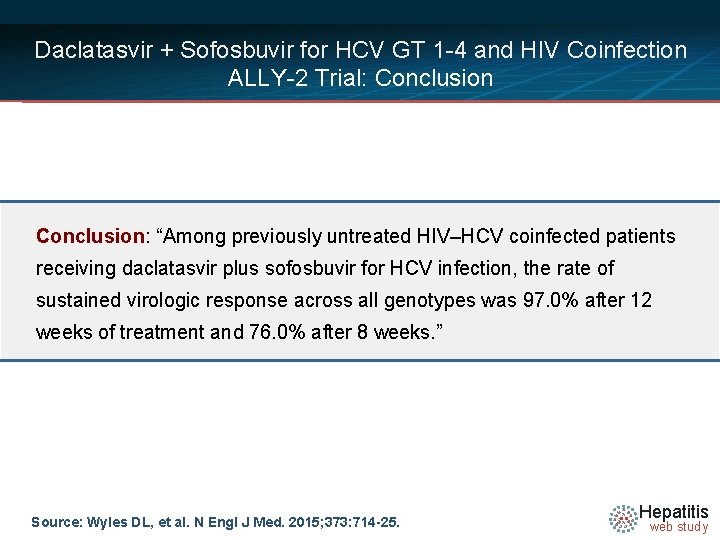 Daclatasvir + Sofosbuvir for HCV GT 1-4 and HIV Coinfection
ALLY-2 Trial: Conclusion

Conclusion: “Among previously untreated HIV–HCV coinfected patients receiving daclatasvir plus sofosbuvir for HCV infection, the rate of sustained virologic response across all genotypes was 97.0% after 12 weeks of treatment and 76.0% after 8 weeks.”

Source: Wyles DL, et al. N Engl J Med. 2015;373:714-25.

Hepatitis
web study